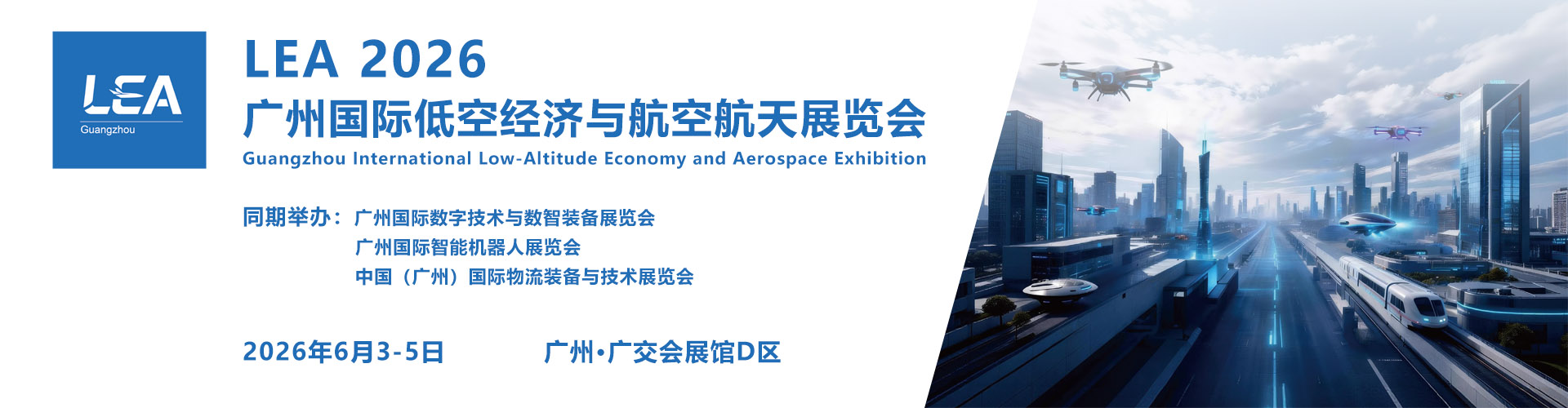 LEA
Guangzhou

LEA 2026
广州国际低空经济与航空航天展览会
Guangzhou International Low-Altitude Economy and Aerospace Exhibition

同期举办：广州国际数字技术与数智装备展览会
广州国际智能机器人展览会
中国（广州）国际物流装备与技术展览会

2026年6月3-5日 广州•广交会展馆D区